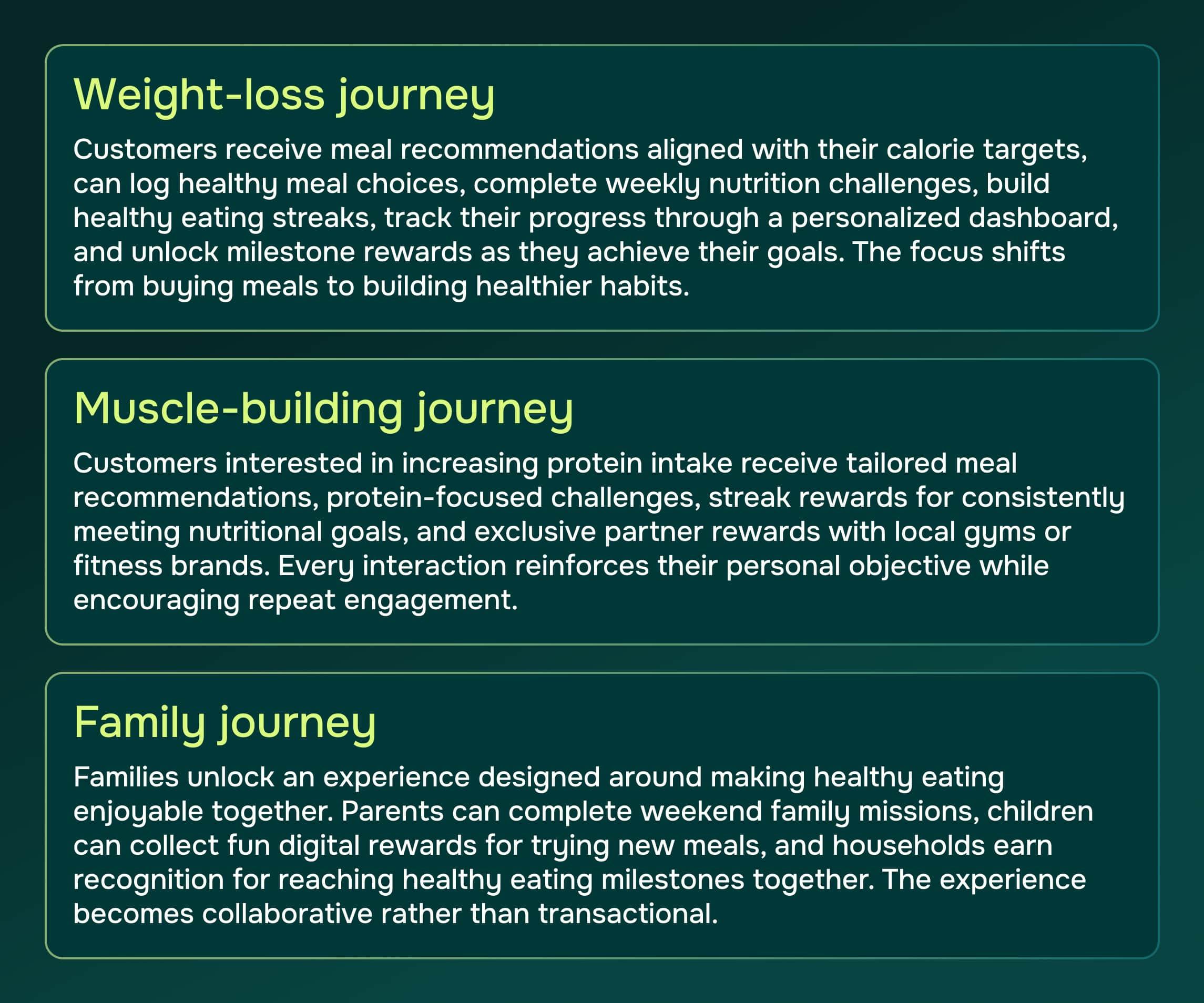 Weight-loss journey

Customers receive meal recommendations aligned with their calorie targets, can log healthy meal choices, complete weekly nutrition challenges, build healthy eating streaks, track their progress through a personalized dashboard, and unlock milestone rewards as they achieve their goals. The focus shifts from buying meals to building healthier habits.

Muscle-building journey

Customers interested in increasing protein intake receive tailored meal recommendations, protein-focused challenges, streak rewards for consistently meeting nutritional goals, and exclusive partner rewards with local gyms or fitness brands. Every interaction reinforces their personal objective while encouraging repeat engagement.

Family journey

Families unlock an experience designed around making healthy eating enjoyable together. Parents can complete weekend family missions, children can collect fun digital rewards for trying new meals, and households earn recognition for reaching healthy eating milestones together. The experience becomes collaborative rather than transactional.